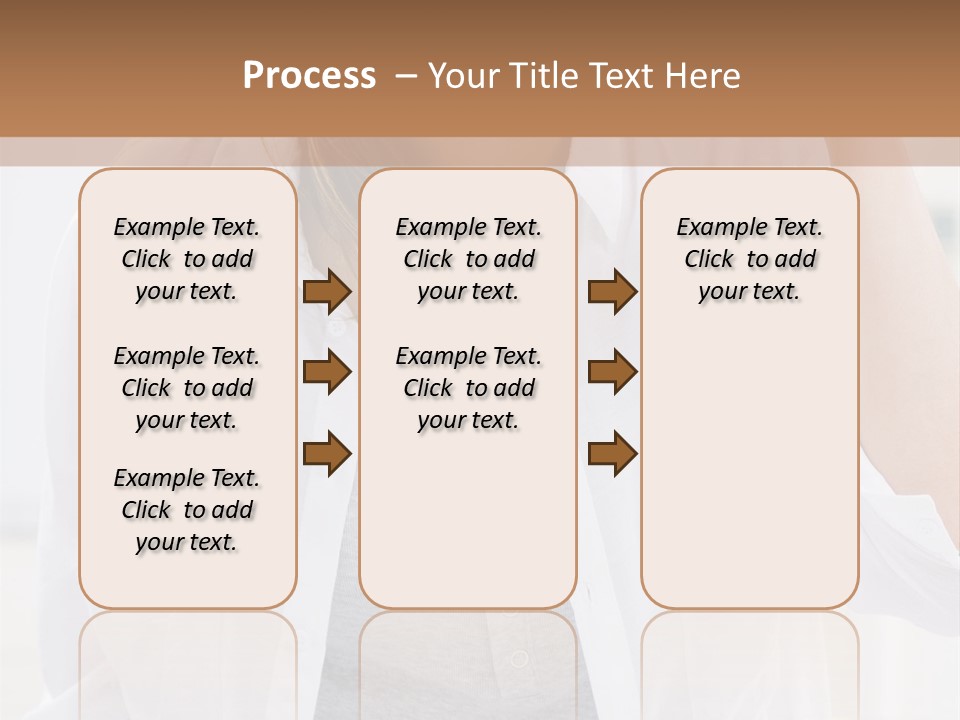 Process – Your Title Text Here

Example Text. Click to add your text.

Example Text. Click to add your text.

Example Text. Click to add your text.

Example Text. Click to add your text.

Example Text. Click to add your text.

Example Text. Click to add your text.